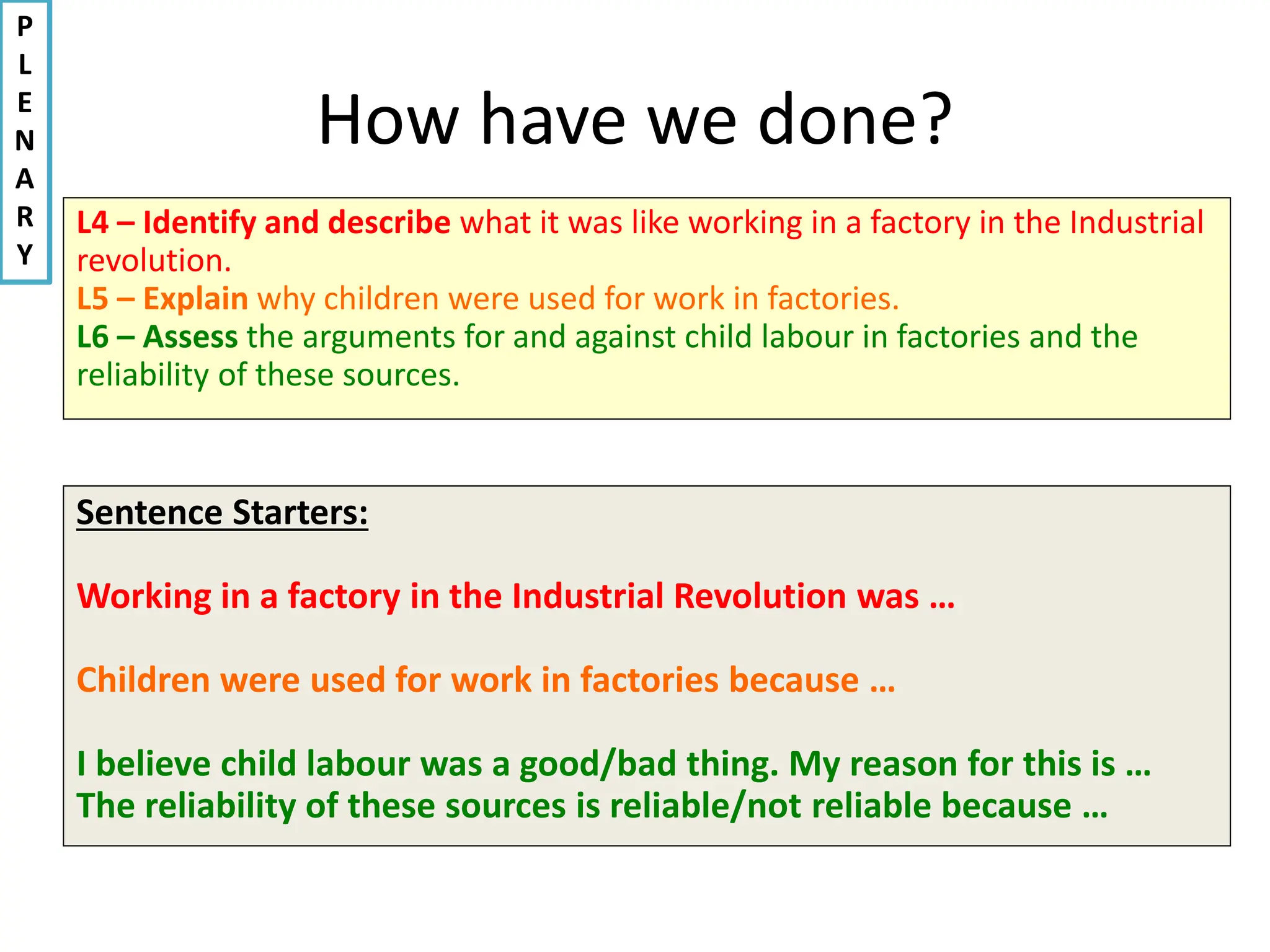 P
L
E
N
A
R
Y

How have we done?

L4 – Identify and describe what it was like working in a factory in the Industrial revolution.
L5 – Explain why children were used for work in factories.
L6 – Assess the arguments for and against child labour in factories and the reliability of these sources.

Sentence Starters:

Working in a factory in the Industrial Revolution was …

Children were used for work in factories because …

I believe child labour was a good/bad thing. My reason for this is …
The reliability of these sources is reliable/not reliable because …